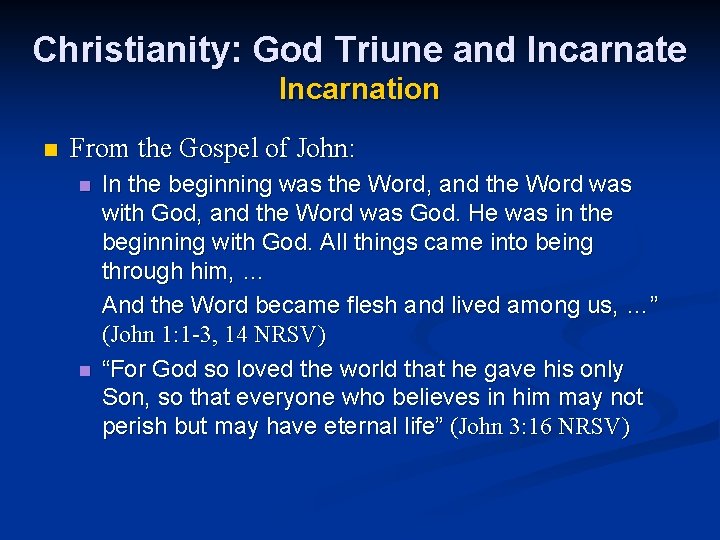 Christianity: God Triune and Incarnate
Incarnation

From the Gospel of John:

In the beginning was the Word, and the Word was with God, and the Word was God. He was in the beginning with God. All things came into being through him, …

And the Word became flesh and lived among us, …” (John 1:1-3, 14 NRSV)

“For God so loved the world that he gave his only Son, so that everyone who believes in him may not perish but may have eternal life” (John 3:16 NRSV)